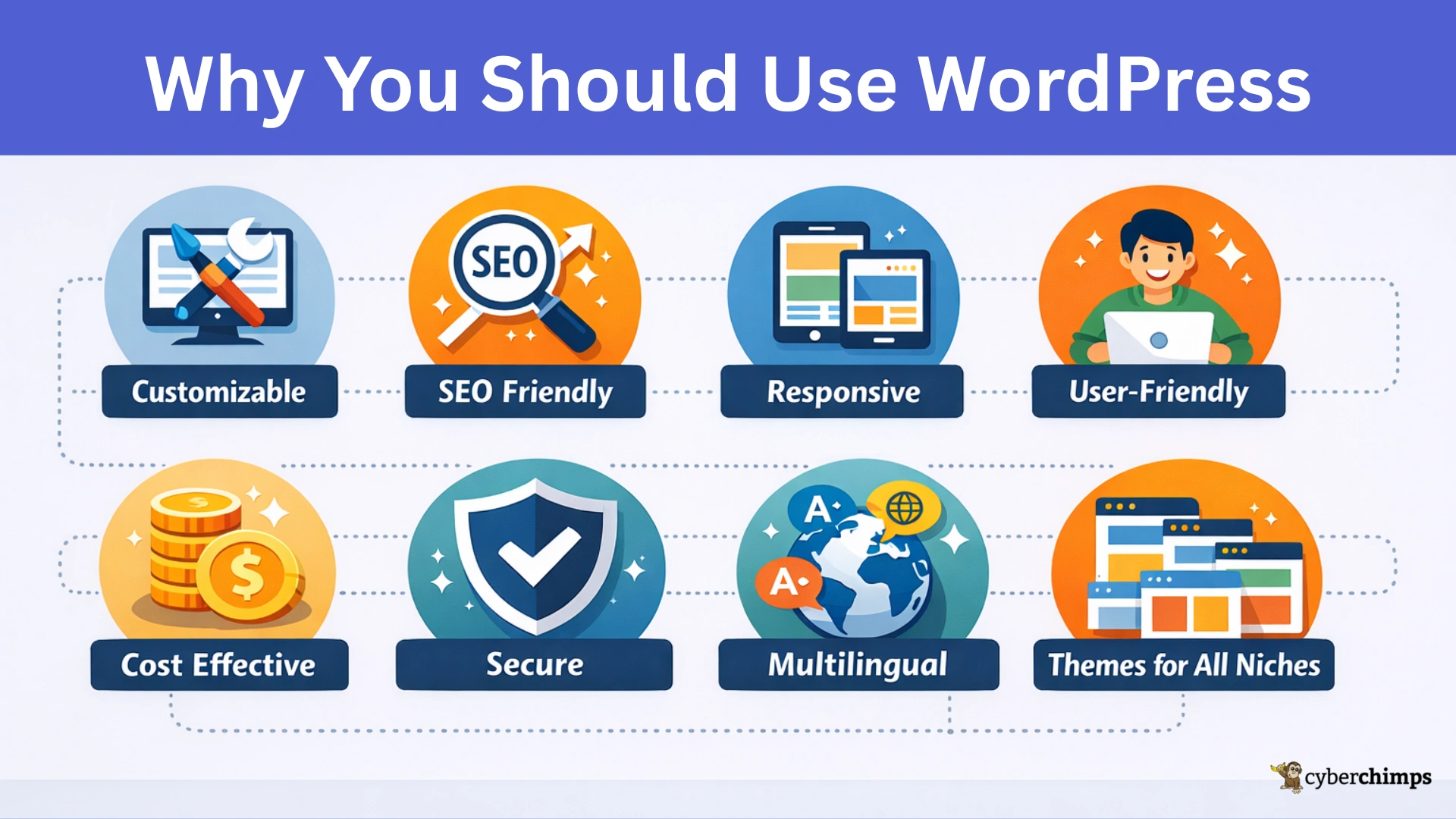 Why You Should Use WordPress

SEO

Customizable

SEO Friendly

Responsive

User-Friendly

$

A

A

Cost Effective

Secure

Multilingual

Themes for All Niches

cyberchimps